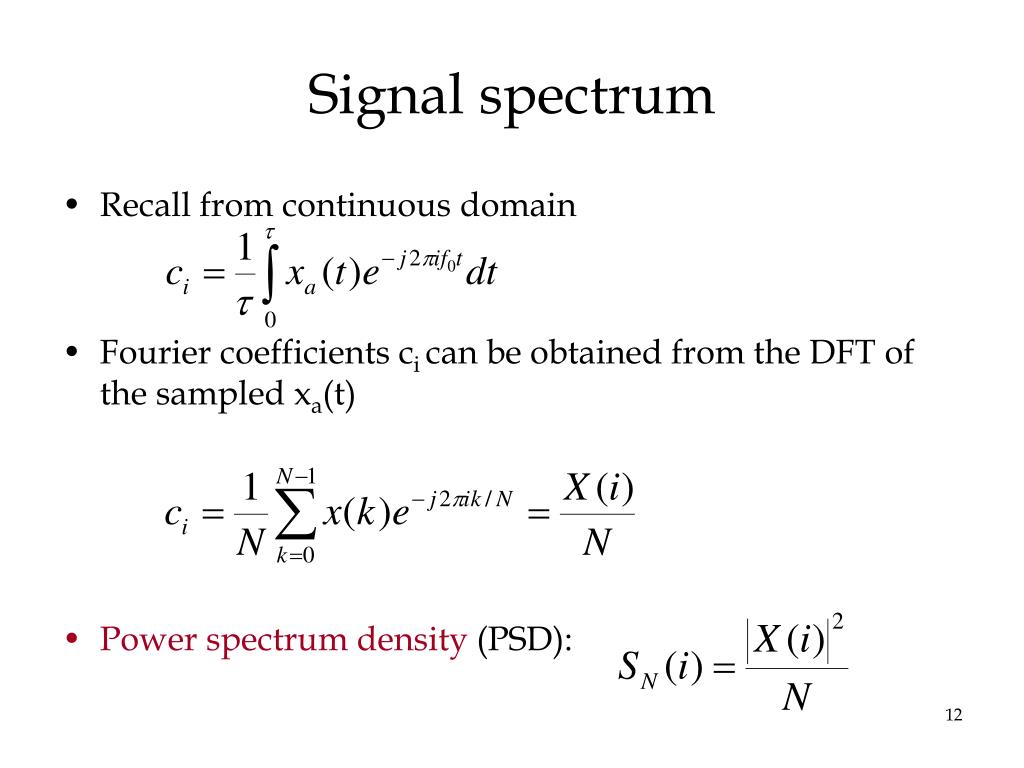 Signal spectrum

• Recall from continuous domain

$c_i = \frac{1}{\tau} \int_0^{\tau} x_a(t) e^{-j2\pi i f_0 t} dt$

• Fourier coefficients $c_i$ can be obtained from the DFT of the sampled $x_a(t)$

$c_i = \frac{1}{N} \sum_{k=0}^{N-1} x(k) e^{-j2\pi ik/N} = \frac{X(i)}{N}$

• Power spectrum density (PSD): $S_N(i) = \frac{|X(i)|^2}{N}$

12